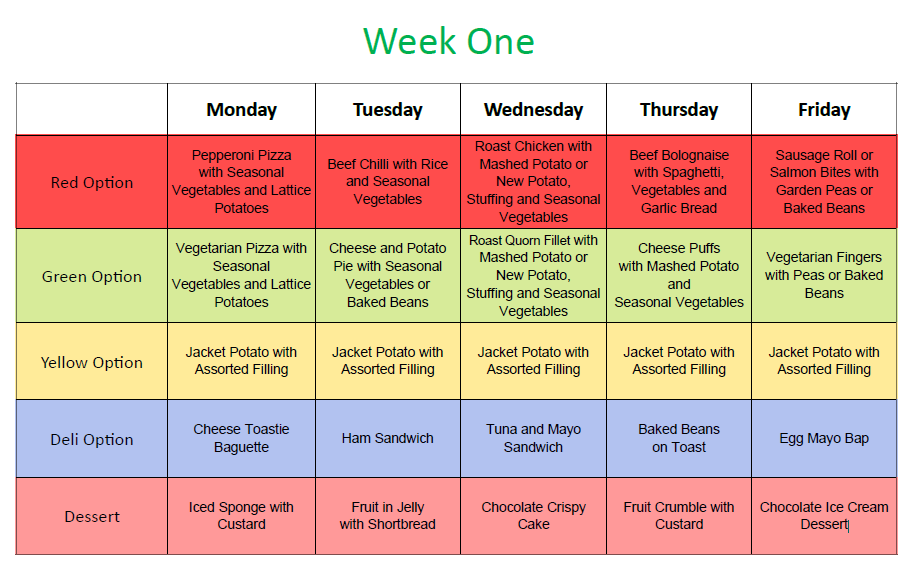 Week One

|  | Monday | Tuesday | Wednesday | Thursday | Friday |
|---|---|---|---|---|---|
| Red Option | Pepperoni Pizza with Seasonal Vegetables and Lattice Potatoes | Beef Chilli with Rice and Seasonal Vegetables | Roast Chicken with Mashed Potato or New Potato, Stuffing and Seasonal Vegetables | Beef Bolognaise with Spaghetti, Vegetables and Garlic Bread | Sausage Roll or Salmon Bites with Garden Peas or Baked Beans |
| Green Option | Vegetarian Pizza with Seasonal Vegetables and Lattice Potatoes | Cheese and Potato Pie with Seasonal Vegetables or Baked Beans | Roast Quorn Fillet with Mashed Potato or New Potato, Stuffing and Seasonal Vegetables | Cheese Puffs with Mashed Potato and Seasonal Vegetables | Vegetarian Fingers with Peas or Baked Beans |
| Yellow Option | Jacket Potato with Assorted Filling | Jacket Potato with Assorted Filling | Jacket Potato with Assorted Filling | Jacket Potato with Assorted Filling | Jacket Potato with Assorted Filling |
| Deli Option | Cheese Toastie Baguette | Ham Sandwich | Tuna and Mayo Sandwich | Baked Beans on Toast | Egg Mayo Bap |
| Dessert | Iced Sponge with Custard | Fruit in Jelly with Shortbread | Chocolate Crispy Cake | Fruit Crumble with Custard | Chocolate Ice Cream Dessert |